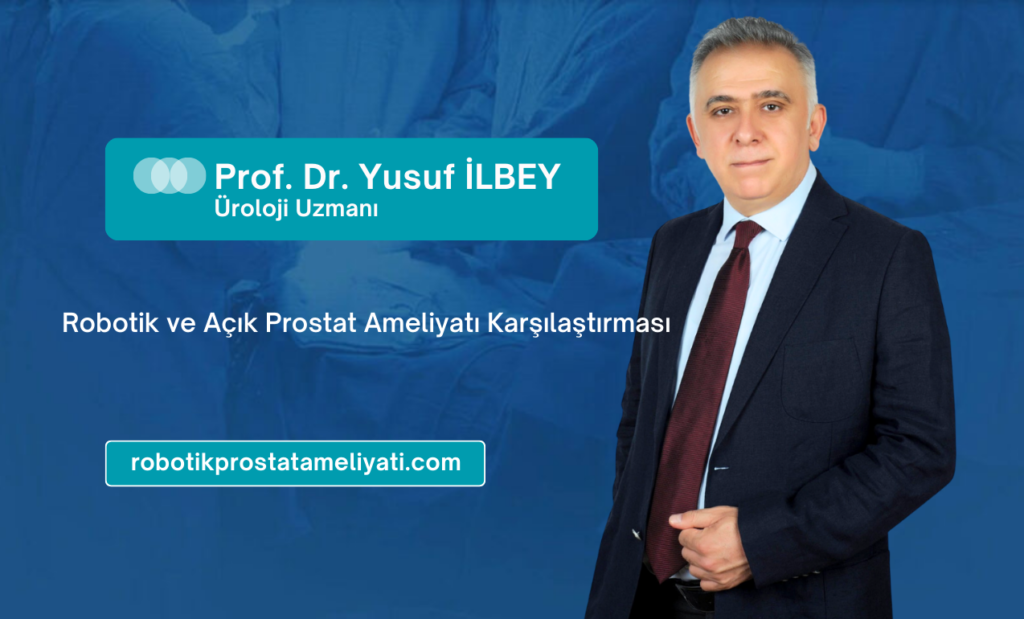 Prof. Dr. Yusuf İLBEY
Üroloji Uzmanı

Robotik ve Açık Prostat Ameliyatı Karşılaştırması

robotikprostatameliyati.com